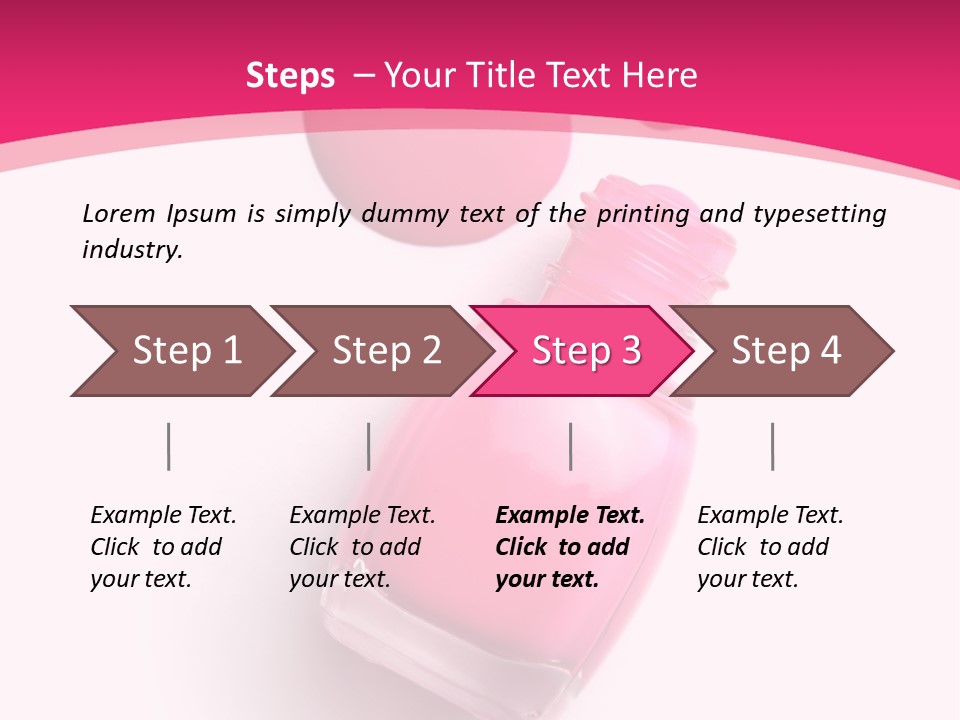 Steps – Your Title Text Here

Lorem Ipsum is simply dummy text of the printing and typesetting industry.

Step 1

Step 2

Step 3

Step 4

Example Text. Click to add your text.

Example Text. Click to add your text.

Example Text. Click to add your text.

Example Text. Click to add your text.